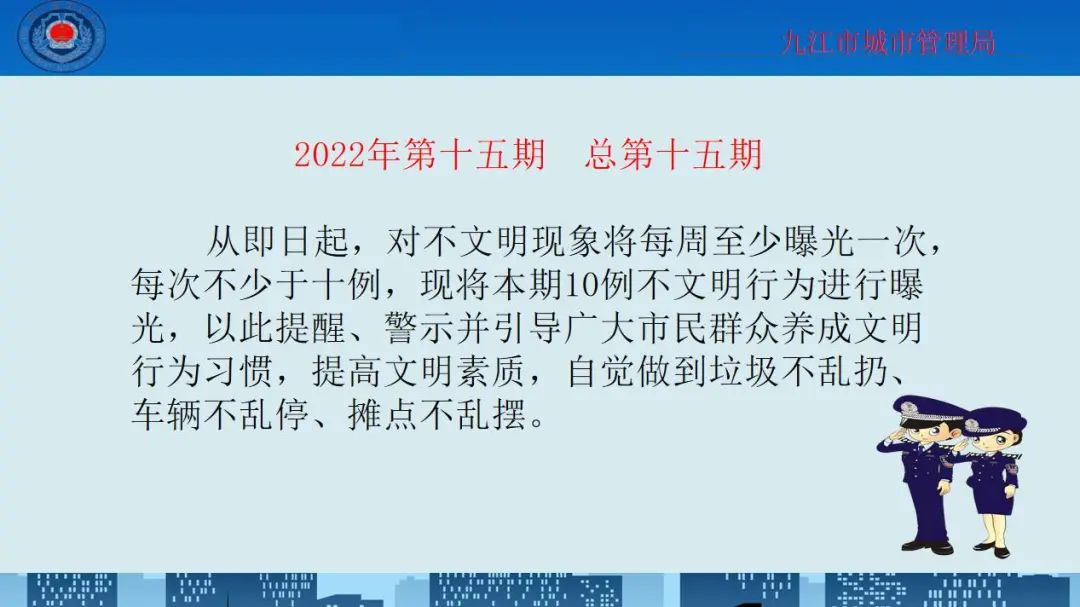 九江市城市管理局

2022年第十五期　总第十五期

从即日起，对不文明现象将每周至少曝光一次，每次不少于十例，现将本期10例不文明行为进行曝光，以此提醒、警示并引导广大市民群众养成文明行为习惯，提高文明素质，自觉做到垃圾不乱扔、车辆不乱停、摊点不乱摆。